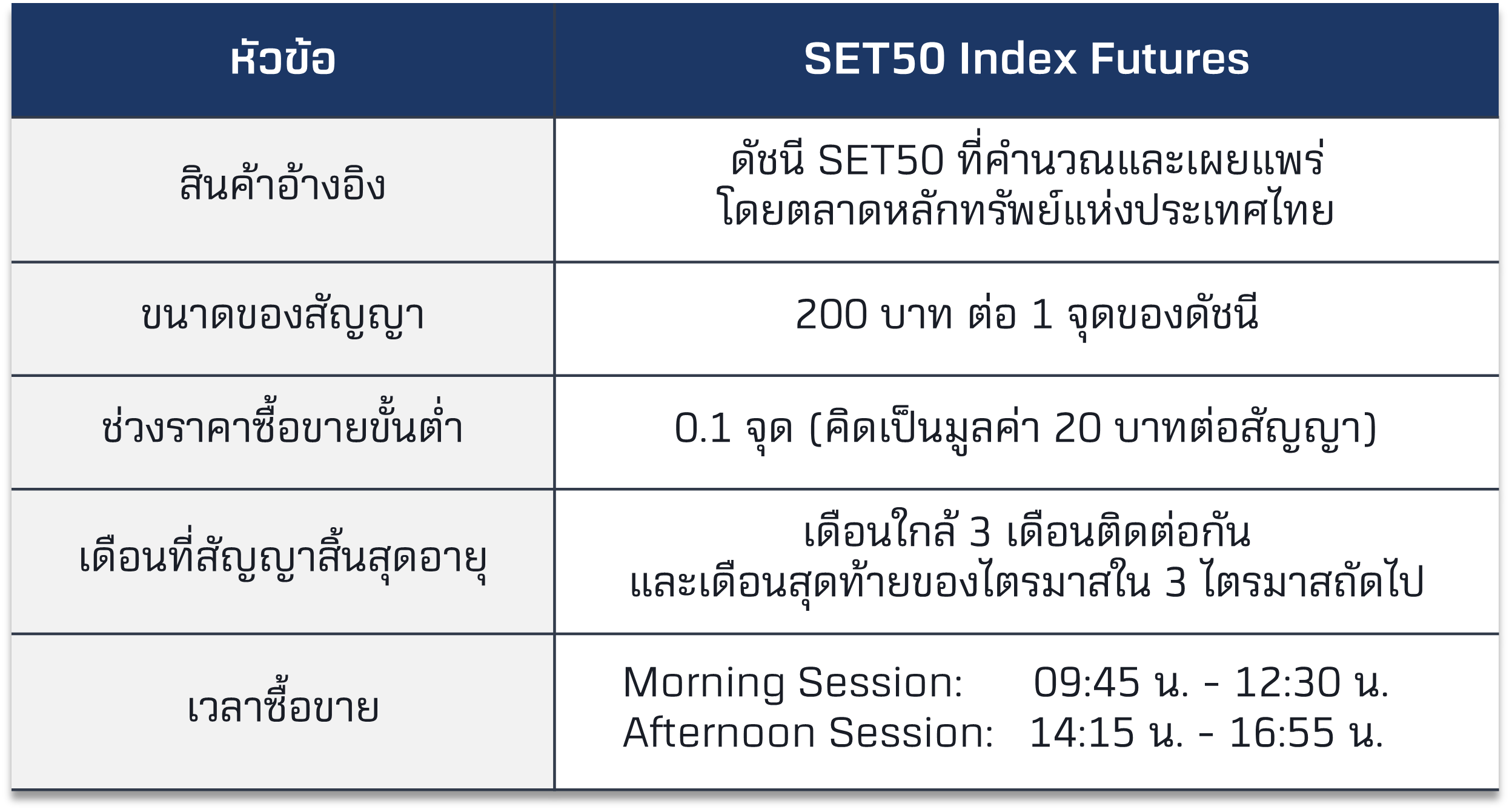 | หัวข้อ | SET50 Index Futures |
|---|---|
| สินค้าอ้างอิง | ดัชนี SET50 ที่คำนวณและเผยแพร่ โดยตลาดหลักทรัพย์แห่งประเทศไทย |
| ขนาดของสัญญา | 200 บาท ต่อ 1 จุดของดัชนี |
| ช่วงราคาซื้อขายขั้นต่ำ | 0.1 จุด (คิดเป็นมูลค่า 20 บาทต่อสัญญา) |
| เดือนที่สัญญาสิ้นสุดอายุ | เดือนใกล้ 3 เดือนติดต่อกัน และเดือนสุดท้ายของไตรมาสใน 3 ไตรมาสถัดไป |
| เวลาซื้อขาย | Morning Session: 09:45 น. - 12:30 น. Afternoon Session: 14:15 น. - 16:55 น. |